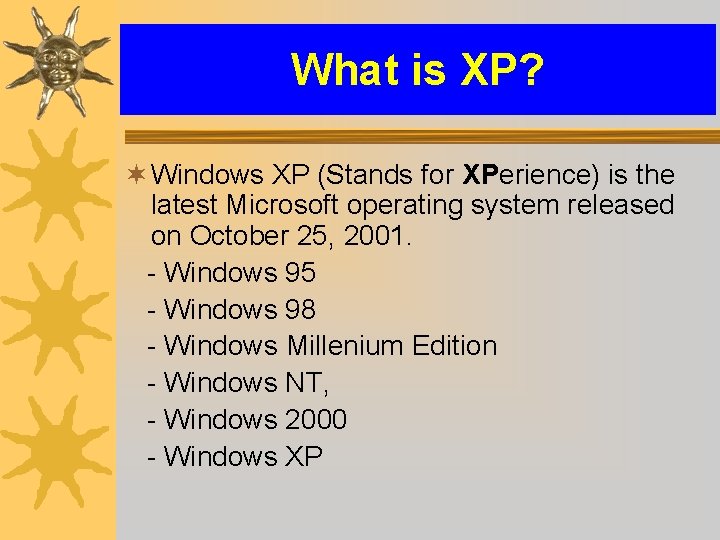 What is XP?

Windows XP (Stands for XPerience) is the latest Microsoft operating system released on October 25, 2001.

- Windows 95
- Windows 98
- Windows Millenium Edition
- Windows NT,
- Windows 2000
- Windows XP